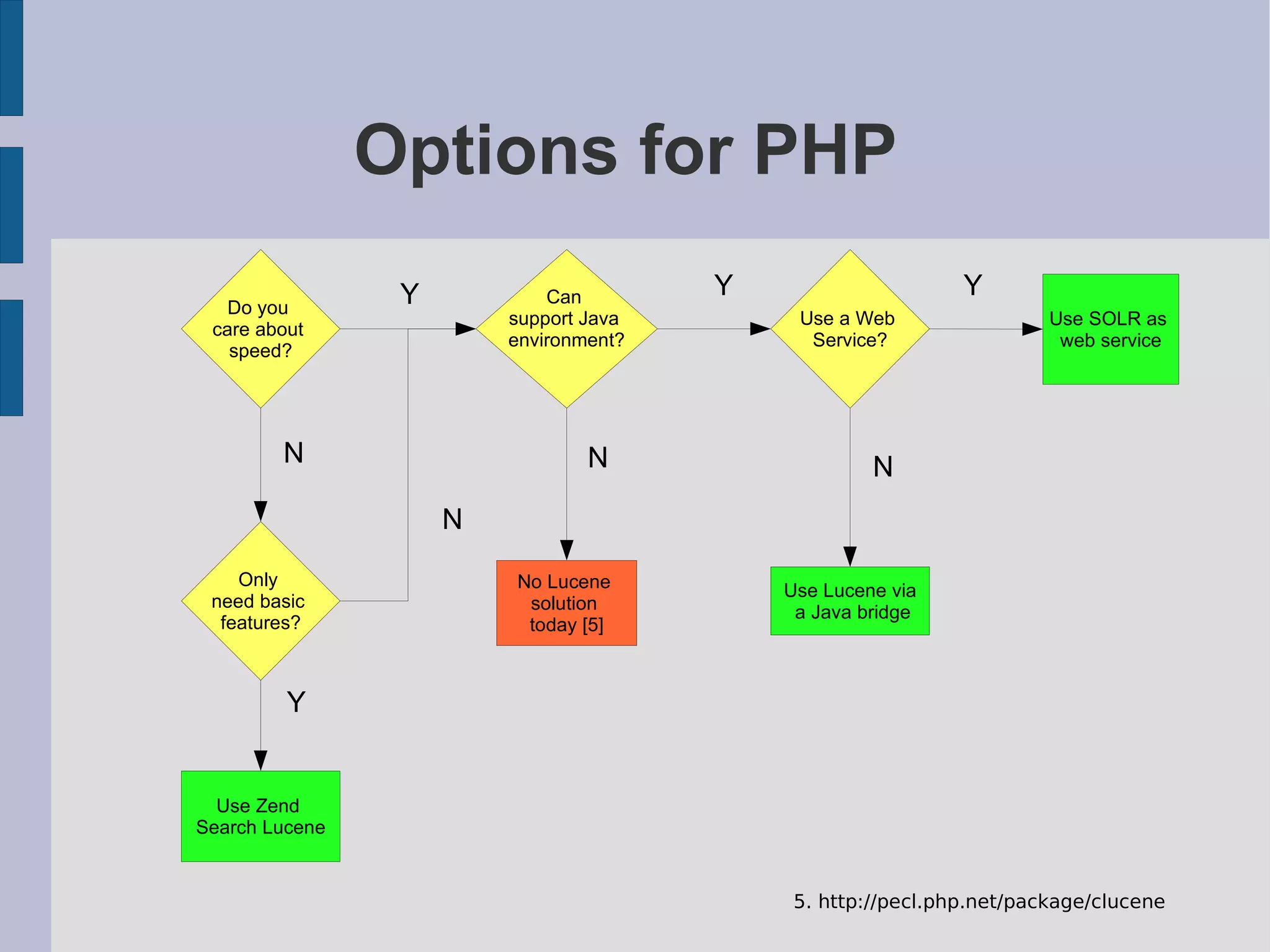 Options for PHP

Do you care about speed?

Y

Can support Java environment?

Y

Use a Web Service?

Y

Use SOLR as web service

N

N

N

N

Only need basic features?

No Lucene solution today [5]

Use Lucene via a Java bridge

Y

Use Zend Search Lucene

5. http://pecl.php.net/package/clucene